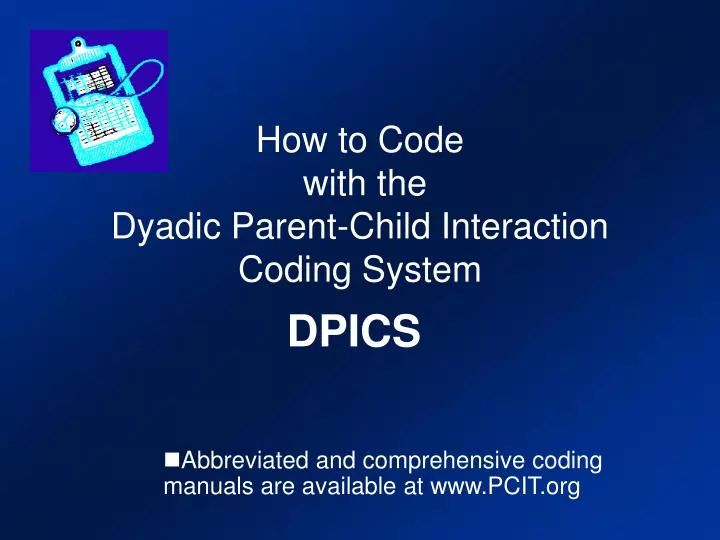 How to Code
with the
Dyadic Parent-Child Interaction
Coding System

DPICS

■Abbreviated and comprehensive coding manuals are available at www.PCIT.org